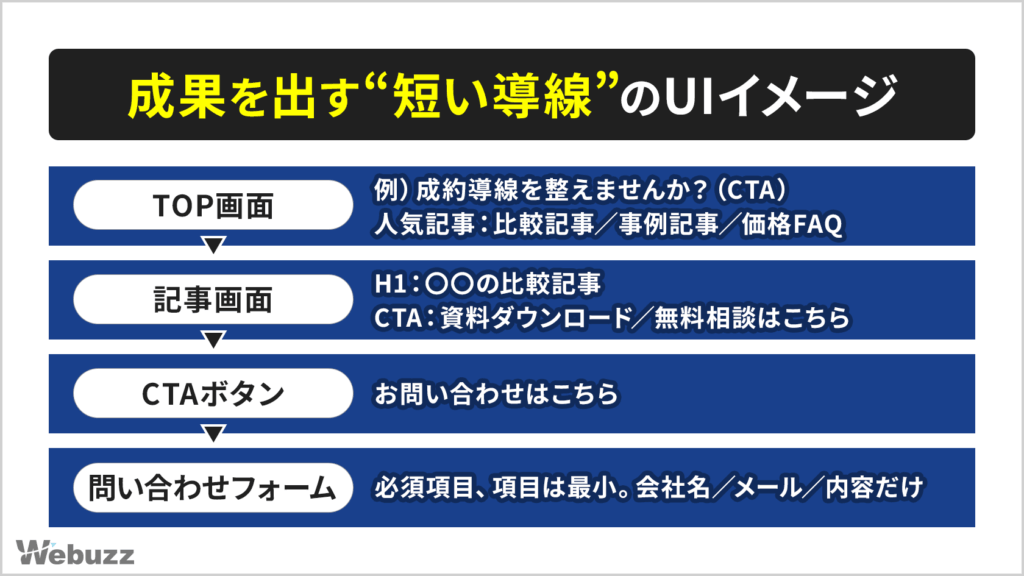 成果を出す“短い導線”のUIイメージ

TOP画面

例）成約導線を整えませんか？（CTA）
人気記事：比較記事／事例記事／価格FAQ

記事画面

H1：〇〇の比較記事
CTA：資料ダウンロード／無料相談はこちら

CTAボタン

お問い合わせはこちら

問い合わせフォーム

必須項目、項目は最小。会社名／メール／内容だけ

Webuzz